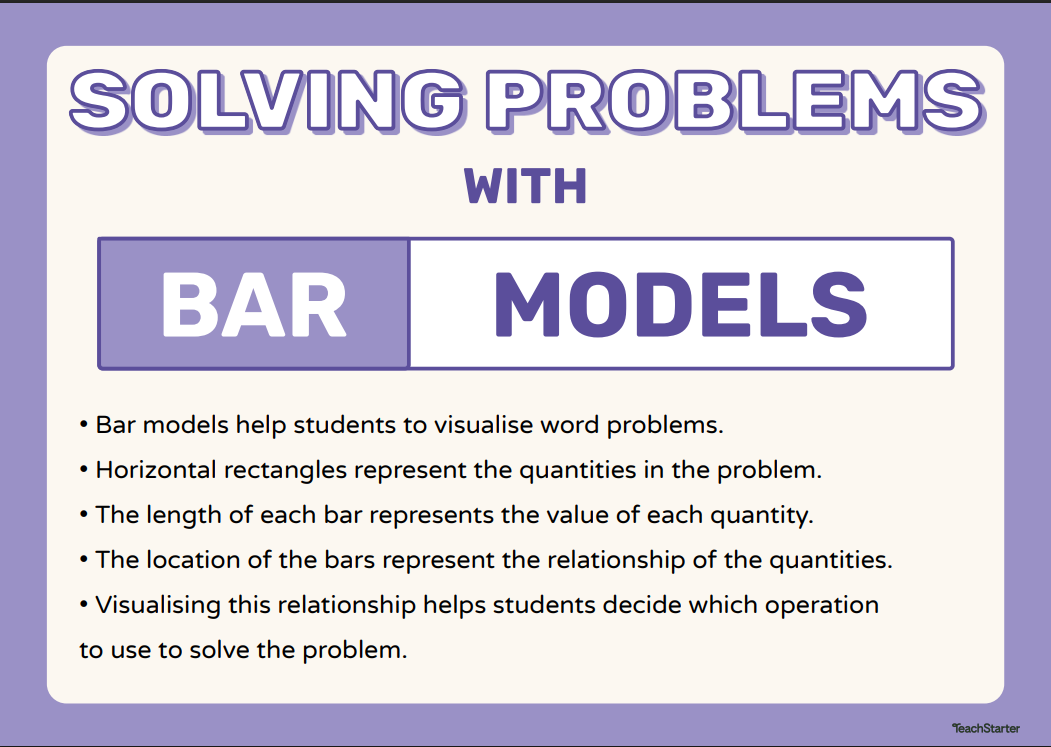 SOLVING PROBLEMS

WITH

BAR MODELS

• Bar models help students to visualise word problems.

• Horizontal rectangles represent the quantities in the problem.

• The length of each bar represents the value of each quantity.

• The location of the bars represent the relationship of the quantities.

• Visualising this relationship helps students decide which operation to use to solve the problem.

TeachStarter